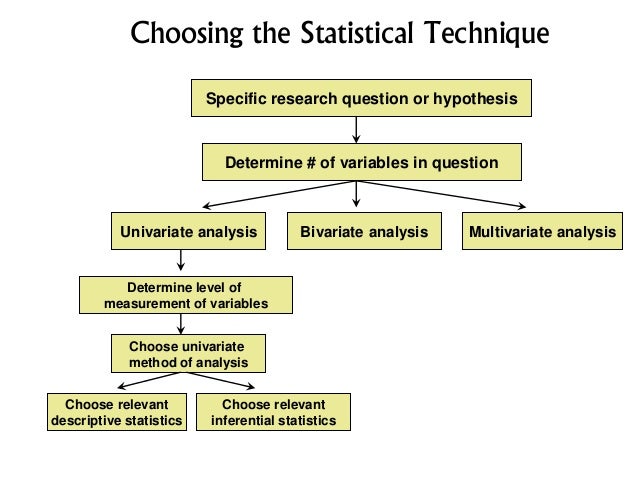 Choosing the Statistical Technique

Specific research question or hypothesis

Determine # of variables in question

Univariate analysis

Bivariate analysis

Multivariate analysis

Determine level of measurement of variables

Choose univariate method of analysis

Choose relevant descriptive statistics

Choose relevant inferential statistics